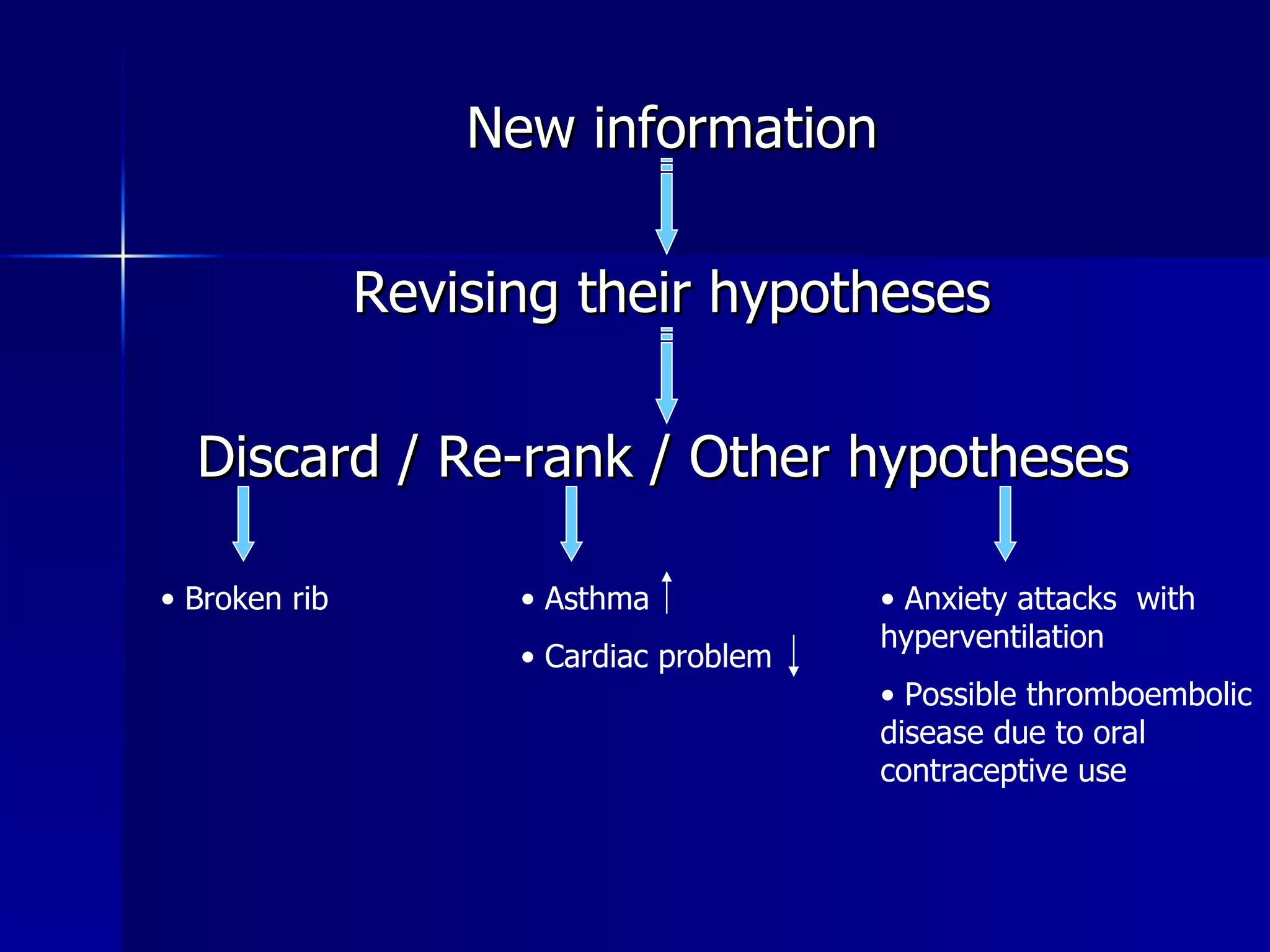 New information

Revising their hypotheses

Discard / Re-rank / Other hypotheses

• Broken rib

• Asthma ↑

• Cardiac problem ↓

• Anxiety attacks with hyperventilation

• Possible thromboembolic disease due to oral contraceptive use